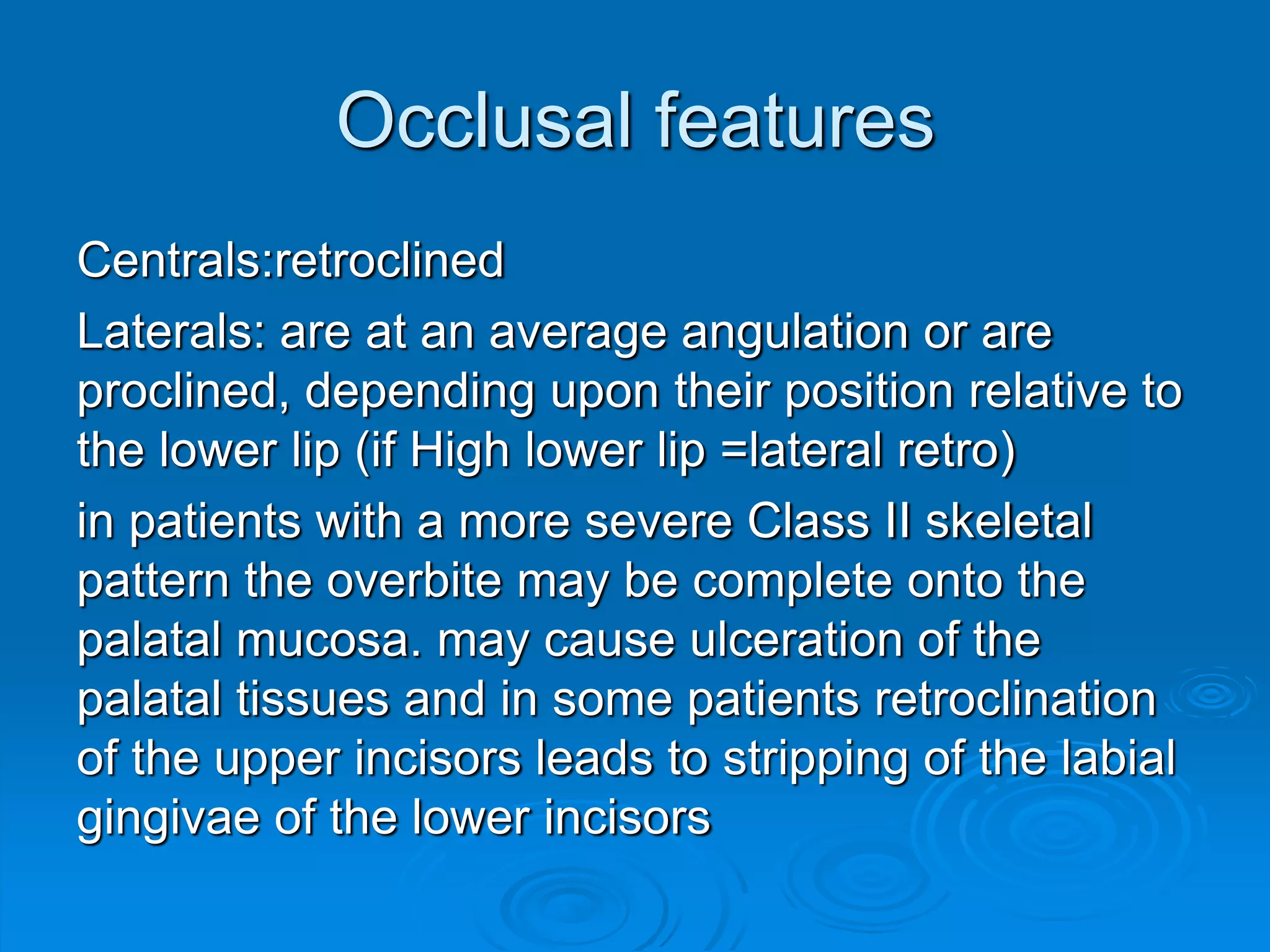 Occlusal features

Centrals:retroclined

Laterals: are at an average angulation or are proclined, depending upon their position relative to the lower lip (if High lower lip =lateral retro)

in patients with a more severe Class II skeletal pattern the overbite may be complete onto the palatal mucosa. may cause ulceration of the palatal tissues and in some patients retroclination of the upper incisors leads to stripping of the labial gingivae of the lower incisors